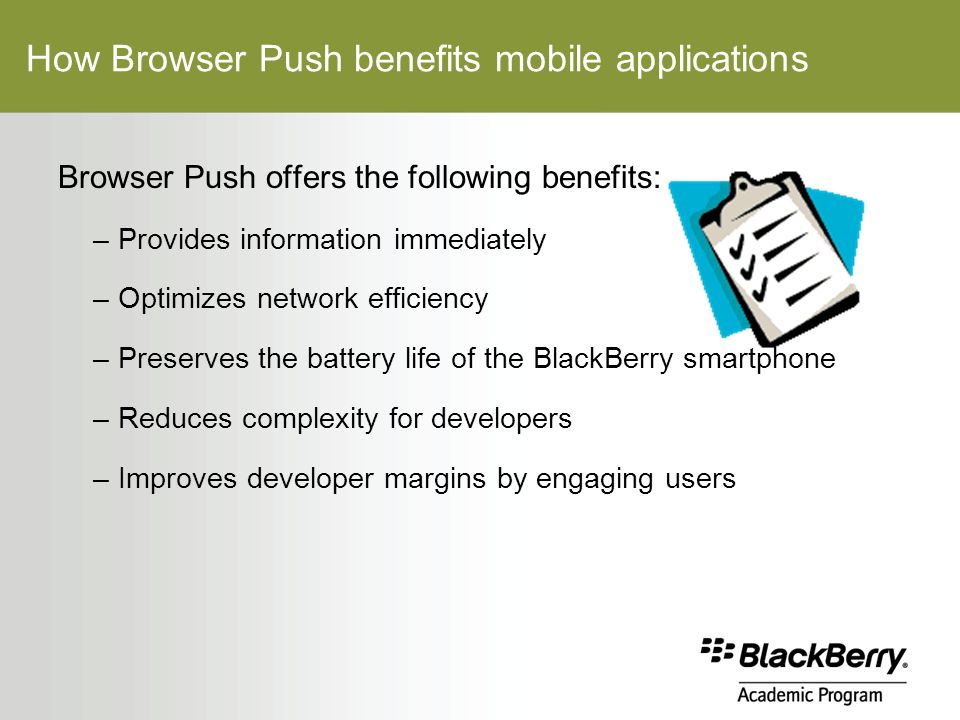 How Browser Push benefits mobile applications

Browser Push offers the following benefits:

– Provides information immediately

– Optimizes network efficiency

– Preserves the battery life of the BlackBerry smartphone

– Reduces complexity for developers

– Improves developer margins by engaging users

BlackBerry.
Academic Program